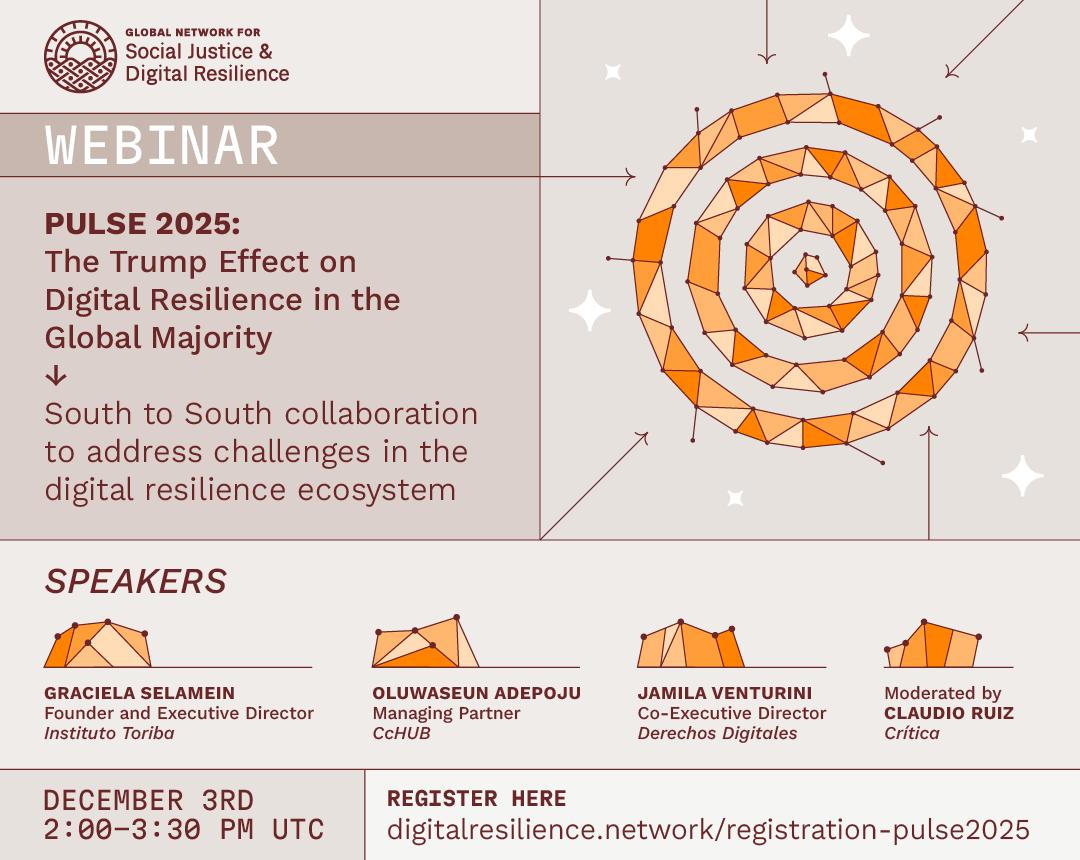 GLOBAL NETWORK FOR
Social Justice &
Digital Resilience

WEBINAR

PULSE 2025:
The Trump Effect on Digital Resilience in the Global Majority
↓
South to South collaboration to address challenges in the digital resilience ecosystem

SPEAKERS

GRACIELA SELAMEIN
Founder and Executive Director
Instituto Toriba

OLUWASEUN ADEPOJU
Managing Partner
CcHUB

JAMILA VENTURINI
Co-Executive Director
Derechos Digitales

Moderated by
CLAUDIO RUIZ
Crítica

DECEMBER 3RD
2:00–3:30 PM UTC

REGISTER HERE
digitalresilience.network/registration-pulse2025